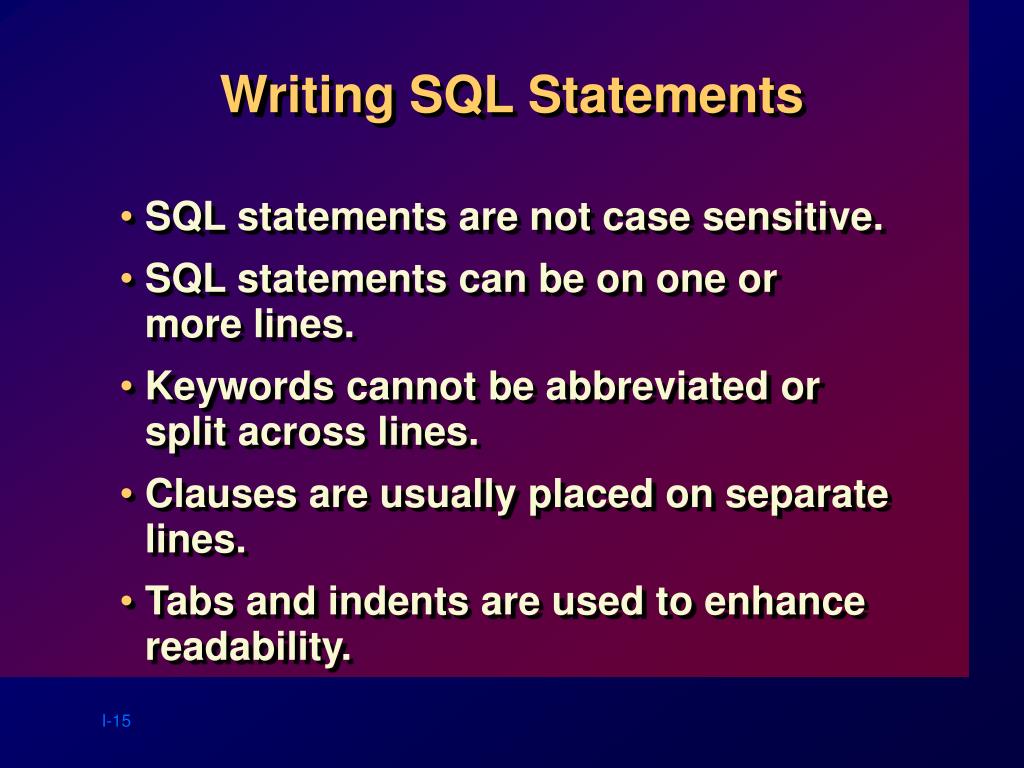 Writing SQL Statements

• SQL statements are not case sensitive.
• SQL statements can be on one or more lines.
• Keywords cannot be abbreviated or split across lines.
• Clauses are usually placed on separate lines.
• Tabs and indents are used to enhance readability.

I-15